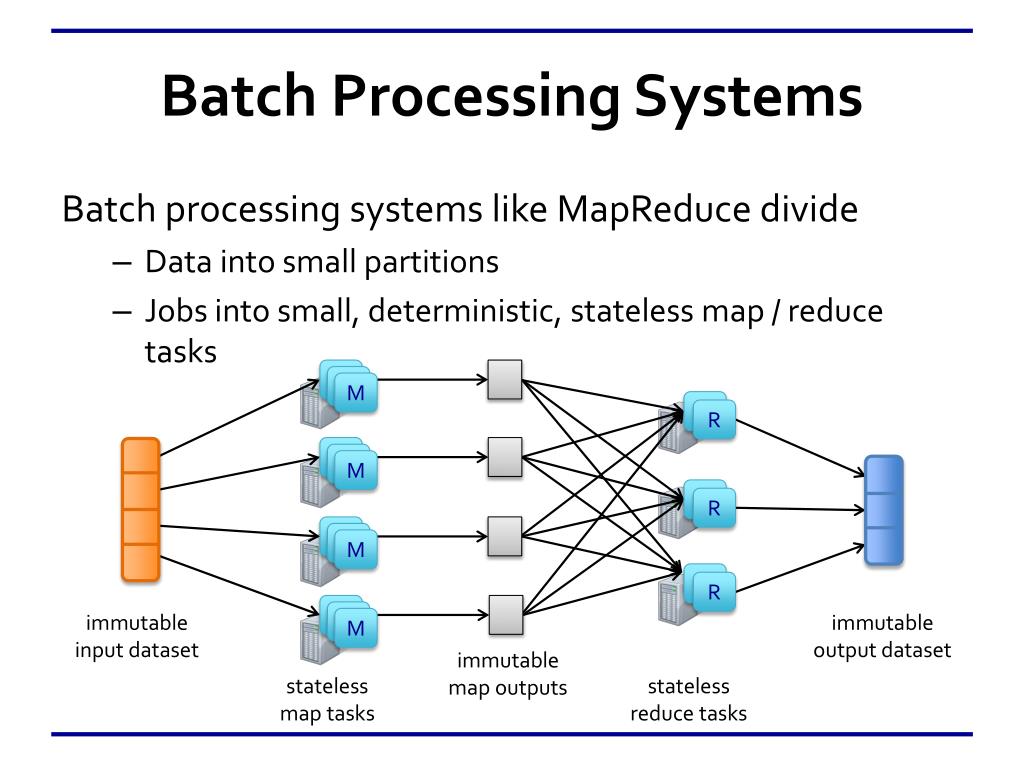 Batch Processing Systems

Batch processing systems like MapReduce divide

– Data into small partitions

– Jobs into small, deterministic, stateless map / reduce tasks

M
M
M
M
R
R
R

immutable input dataset

stateless map tasks

immutable map outputs

stateless reduce tasks

immutable output dataset